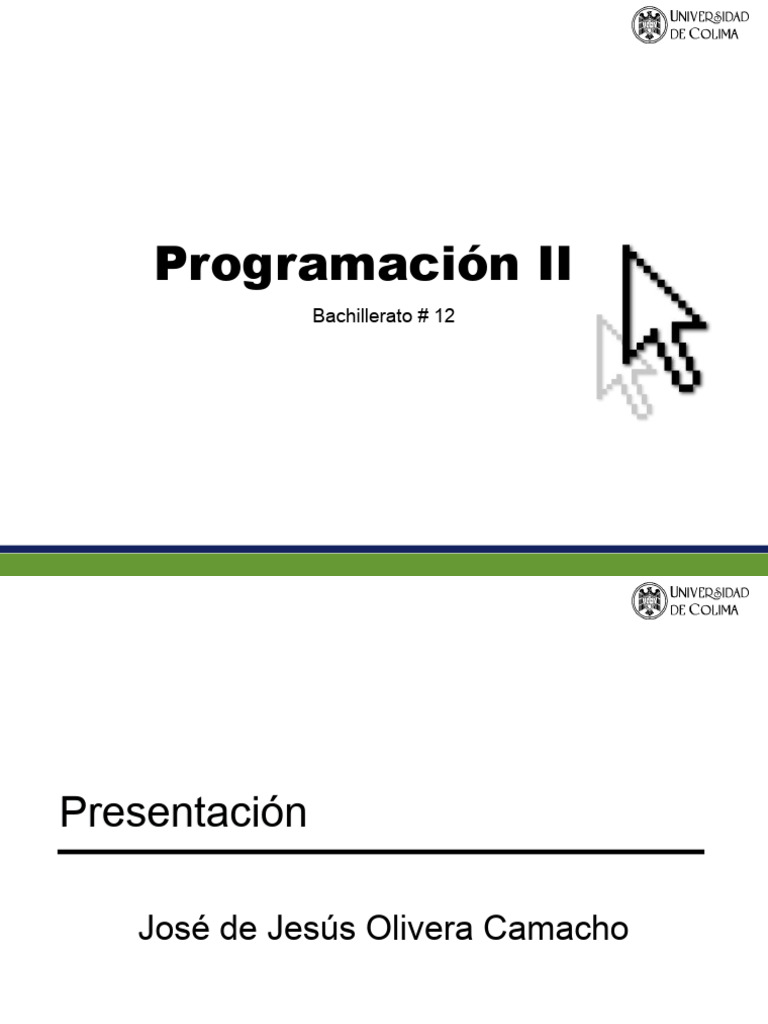 UNIVERSIDAD DE COLIMA

Programación II

Bachillerato # 12

UNIVERSIDAD DE COLIMA

Presentación

José de Jesús Olivera Camacho